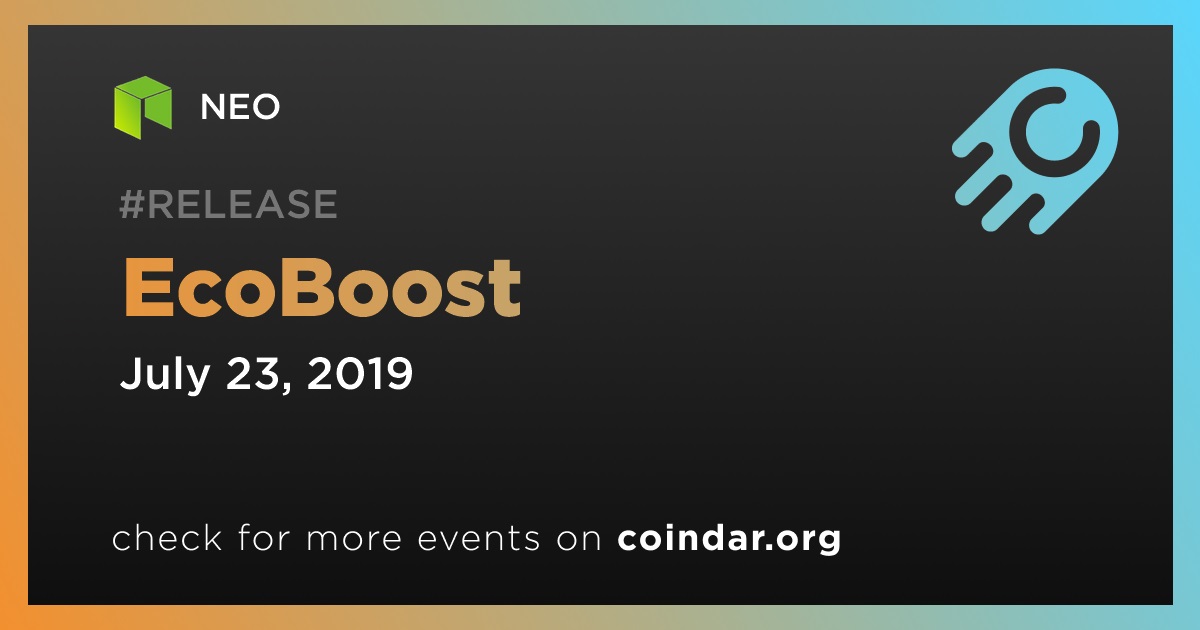 NEO

#RELEASE

EcoBoost

July 23, 2019

check for more events on coindar.org